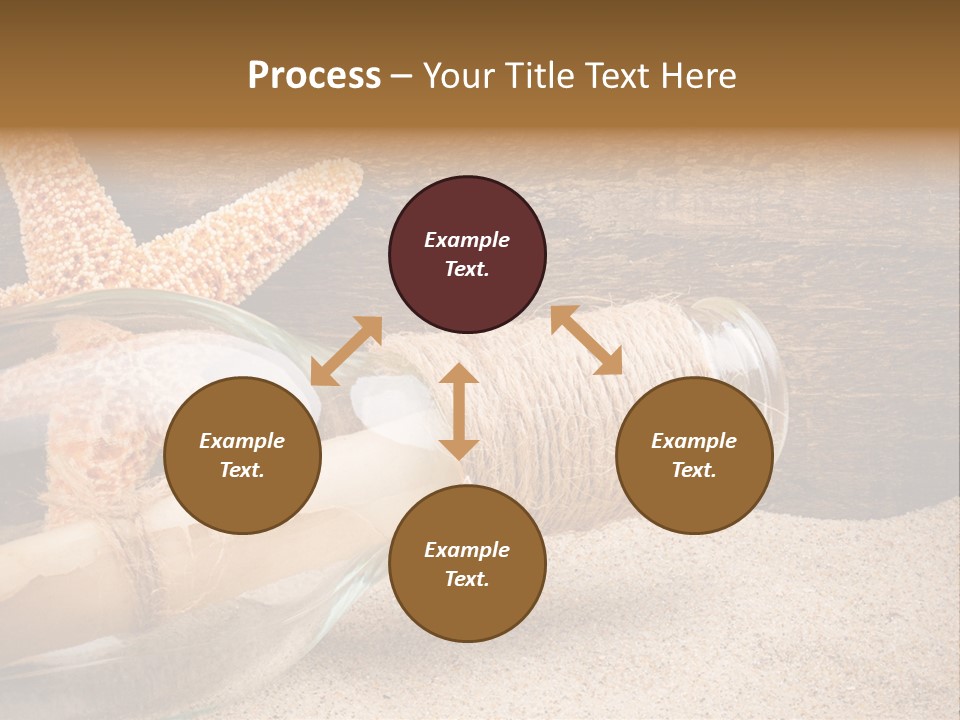 Process – Your Title Text Here

Example Text.

Example Text.

Example Text.

Example Text.